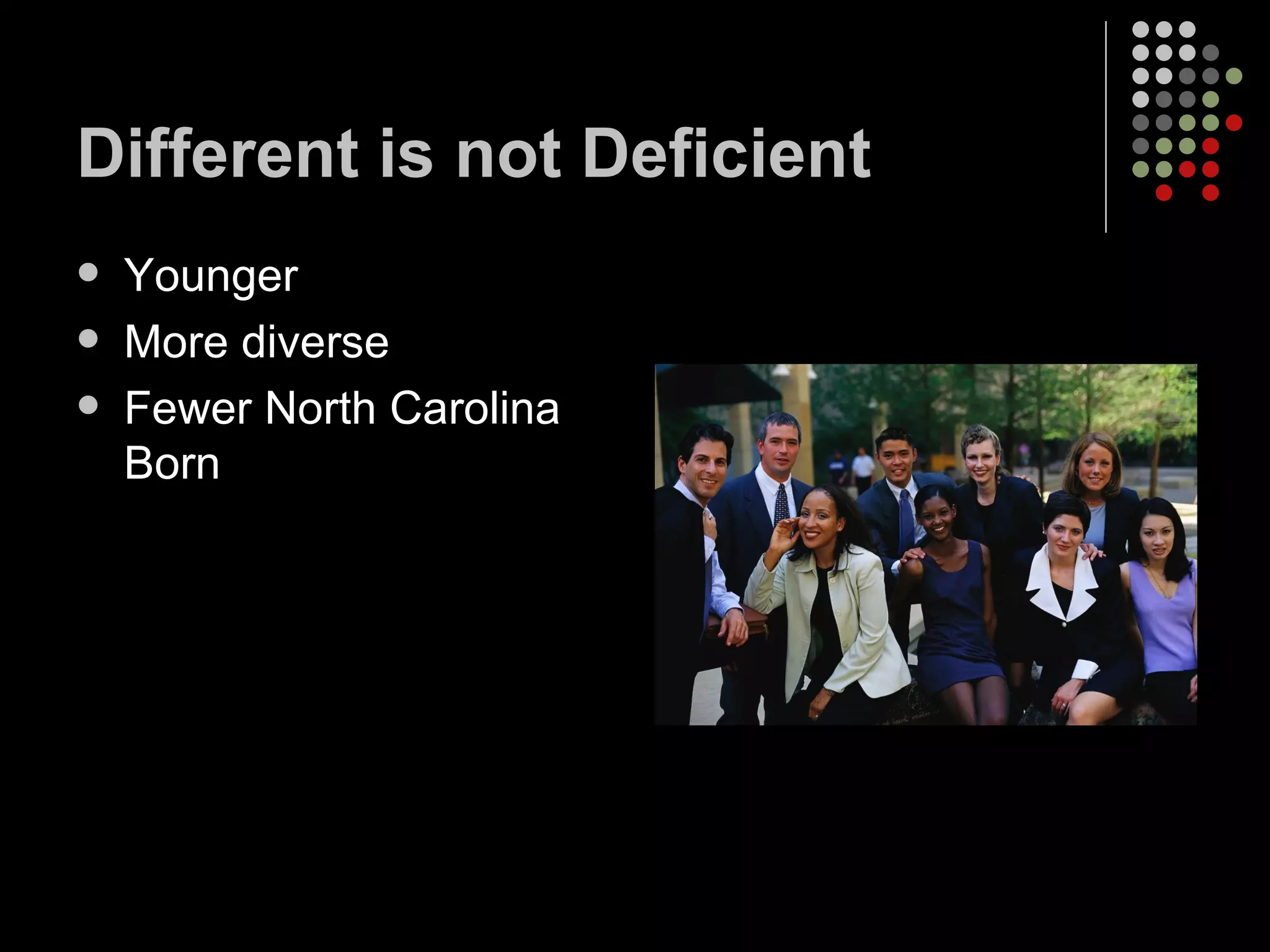 Different is not Deficient

- Younger
- More diverse
- Fewer North Carolina Born